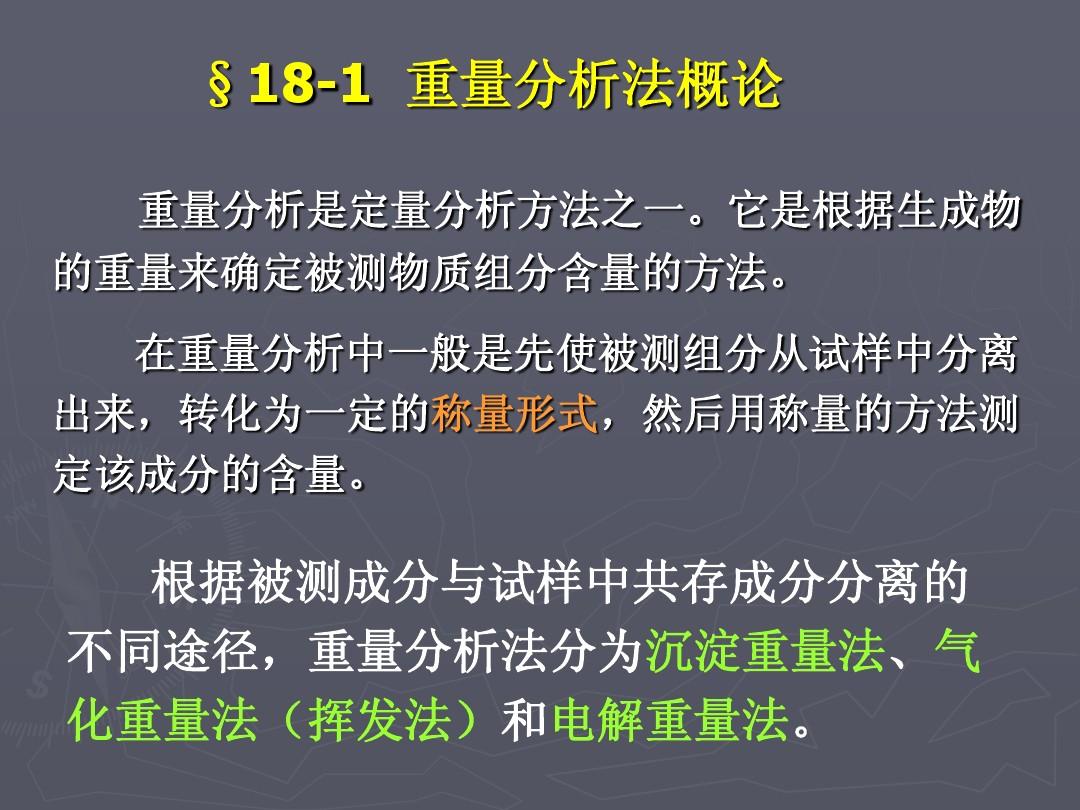 §18-1 重量分析法概论

重量分析是定量分析方法之一。它是根据生成物的重量来确定被测物质组分含量的方法。

在重量分析中一般是先使被测组分从试样中分离出来，转化为一定的称量形式，然后用称量的方法测定该成分的含量。

根据被测成分与试样中共存成分分离的不同途径，重量分析法分为沉淀重量法、气化重量法（挥发法）和电解重量法。